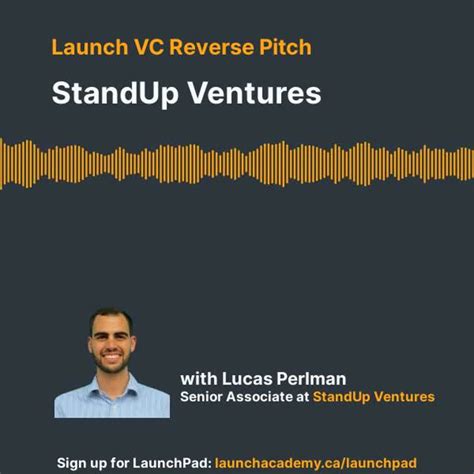 Launch VC Reverse Pitch

StandUp Ventures

with Lucas Perlman
Senior Associate at StandUp Ventures

Sign up for LaunchPad: launchacademy.ca/launchpad